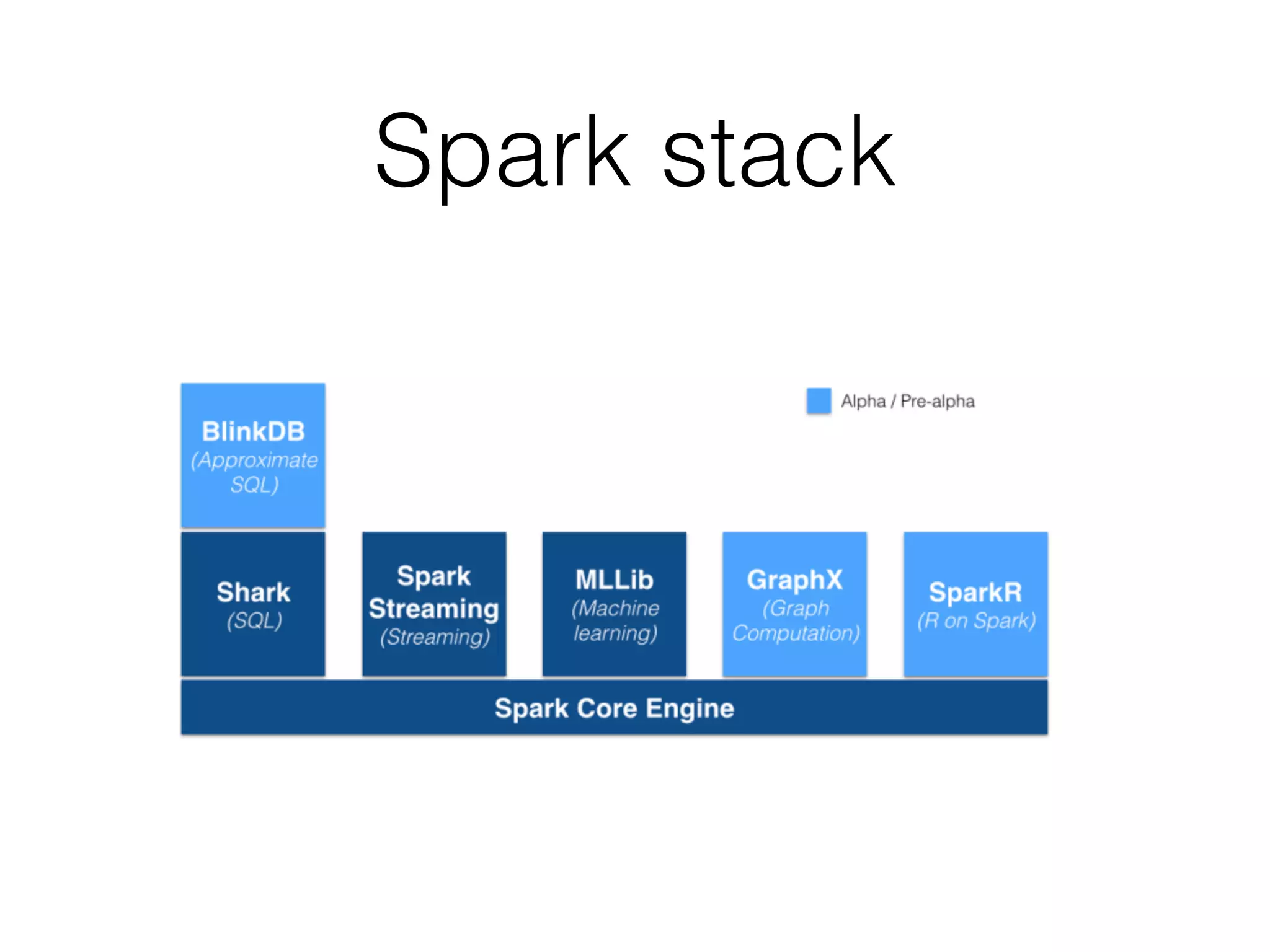 Spark stack

Alpha / Pre-alpha

BlinkDB
(Approximate SQL)

Shark
(SQL)

Spark Streaming
(Streaming)

MLLib
(Machine learning)

GraphX
(Graph Computation)

SparkR
(R on Spark)

Spark Core Engine